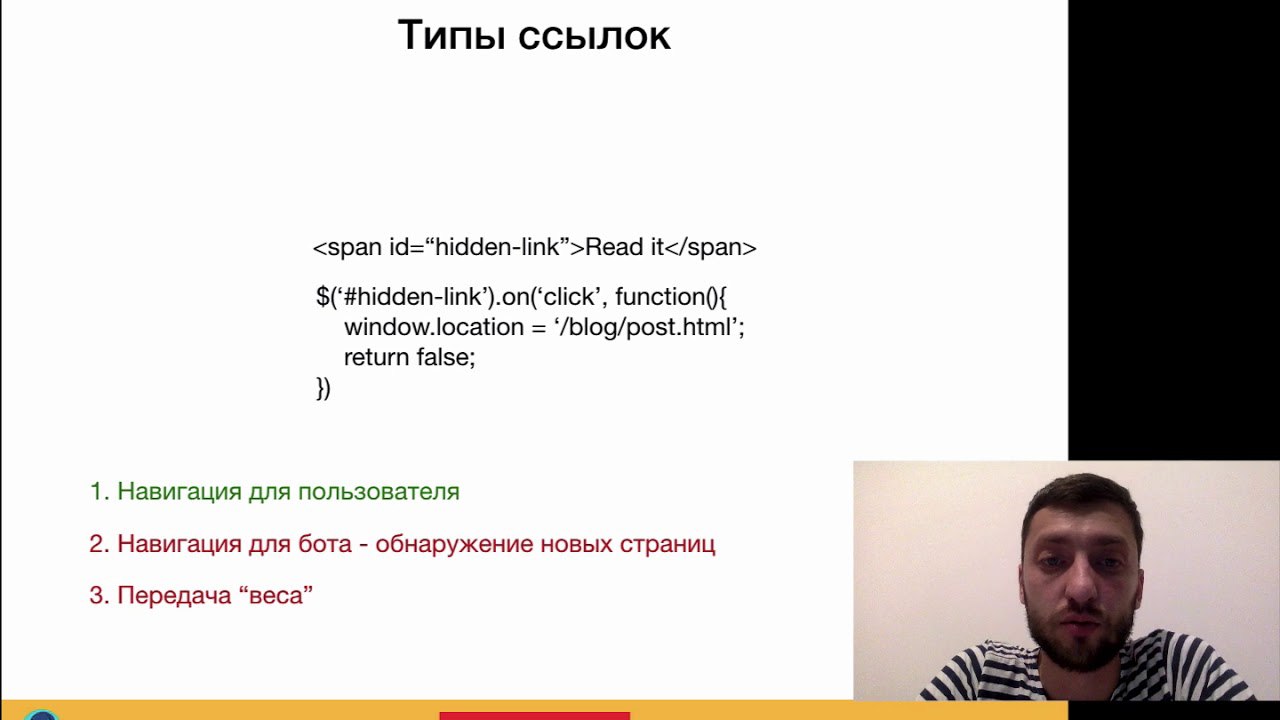 Типы ссылок

<span id=“hidden-link”>Read it</span>

$(‘#hidden-link’).on(‘click’, function(){
window.location = ‘/blog/post.html’;
return false;
})

1. Навигация для пользователя

2. Навигация для бота - обнаружение новых страниц

3. Передача “веса”